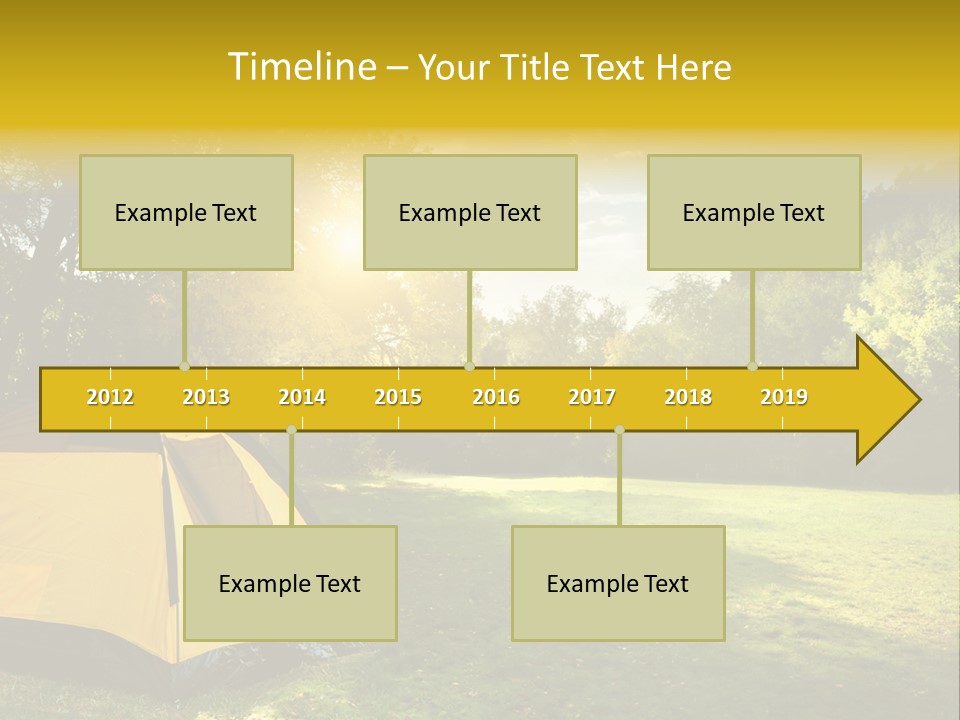 Timeline – Your Title Text Here

Example Text

Example Text

Example Text

2012 2013 2014 2015 2016 2017 2018 2019

Example Text

Example Text